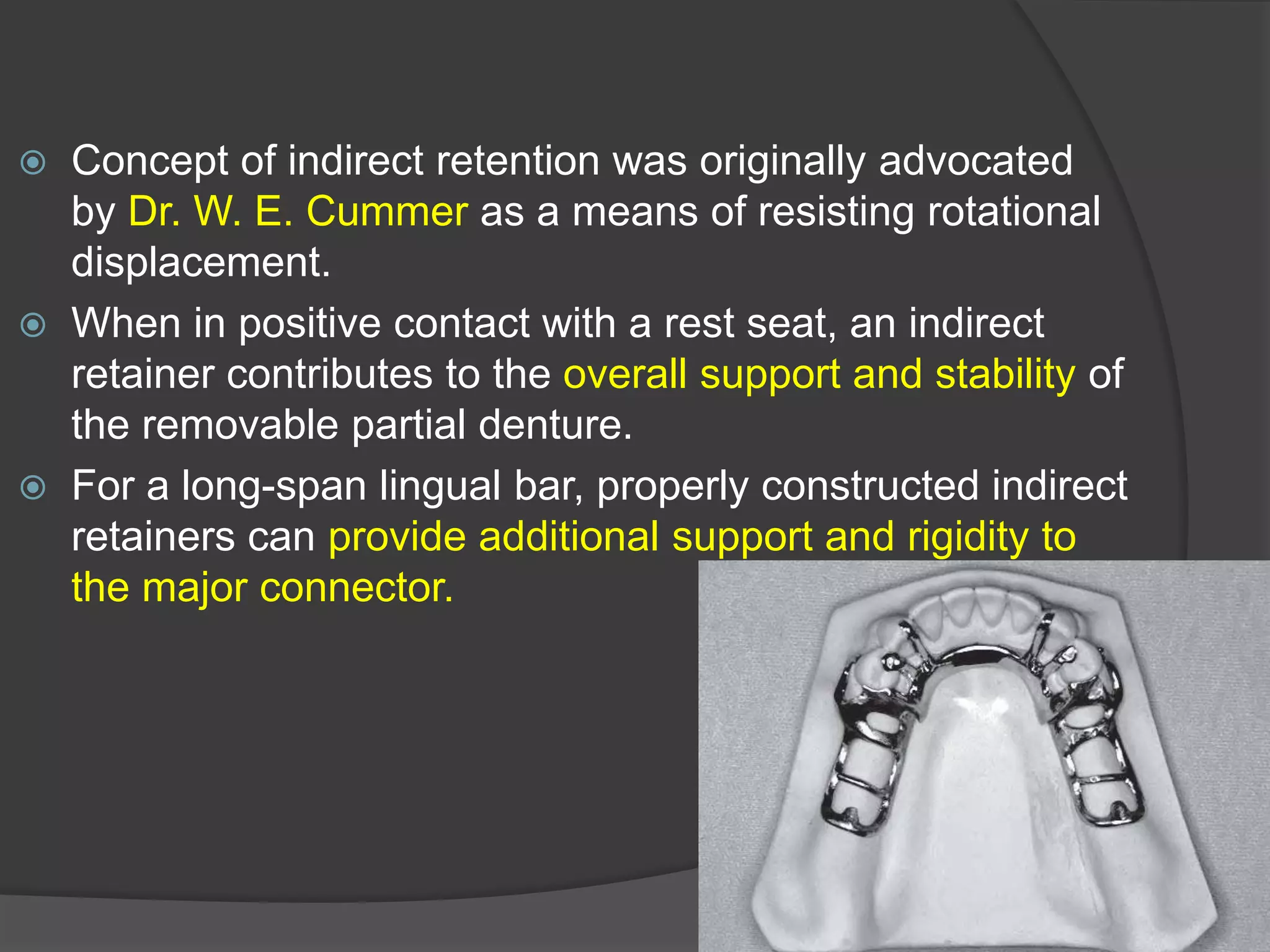 Concept of indirect retention was originally advocated by Dr. W. E. Cummer as a means of resisting rotational displacement.

When in positive contact with a rest seat, an indirect retainer contributes to the overall support and stability of the removable partial denture.

For a long-span lingual bar, properly constructed indirect retainers can provide additional support and rigidity to the major connector.